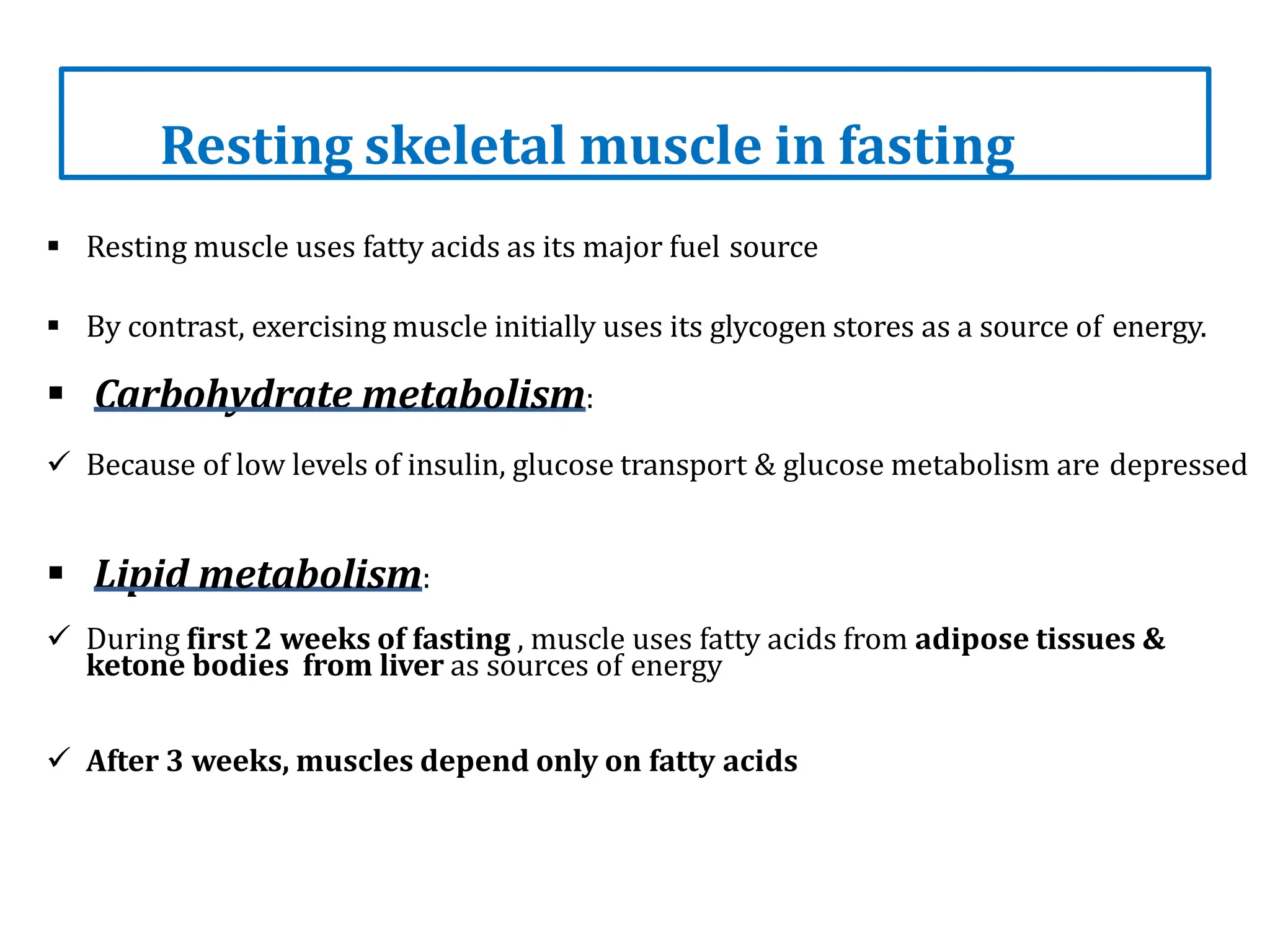 Resting skeletal muscle in fasting

▪ Resting muscle uses fatty acids as its major fuel source

▪ By contrast, exercising muscle initially uses its glycogen stores as a source of energy.

▪ Carbohydrate metabolism:

✓ Because of low levels of insulin, glucose transport & glucose metabolism are depressed

▪ Lipid metabolism:

✓ During first 2 weeks of fasting , muscle uses fatty acids from adipose tissues & ketone bodies from liver as sources of energy

✓ After 3 weeks, muscles depend only on fatty acids